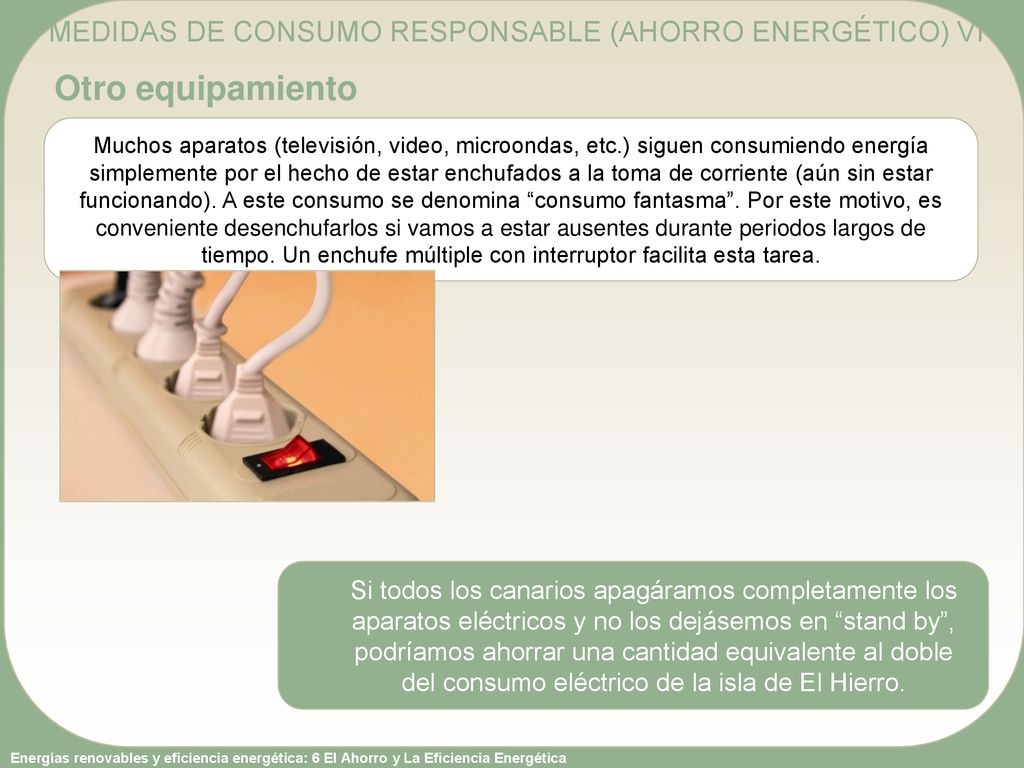 MEDIDAS DE CONSUMO RESPONSABLE (AHORRO ENERGÉTICO) VI

Otro equipamiento

Muchos aparatos (televisión, video, microondas, etc.) siguen consumiendo energía simplemente por el hecho de estar enchufados a la toma de corriente (aún sin estar funcionando). A este consumo se denomina “consumo fantasma”. Por este motivo, es conveniente desenchufarlos si vamos a estar ausentes durante periodos largos de tiempo. Un enchufe múltiple con interruptor facilita esta tarea.

Si todos los canarios apagáramos completamente los aparatos eléctricos y no los dejásemos en “stand by”, podríamos ahorrar una cantidad equivalente al doble del consumo eléctrico de la isla de El Hierro.

Energías renovables y eficiencia energética: 6 El Ahorro y La Eficiencia Energética